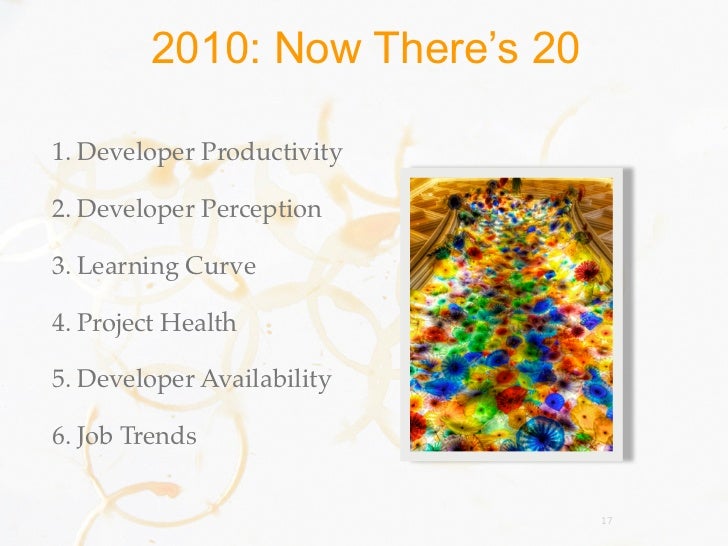 2010: Now There's 20

1. Developer Productivity

2. Developer Perception

3. Learning Curve

4. Project Health

5. Developer Availability

6. Job Trends

17